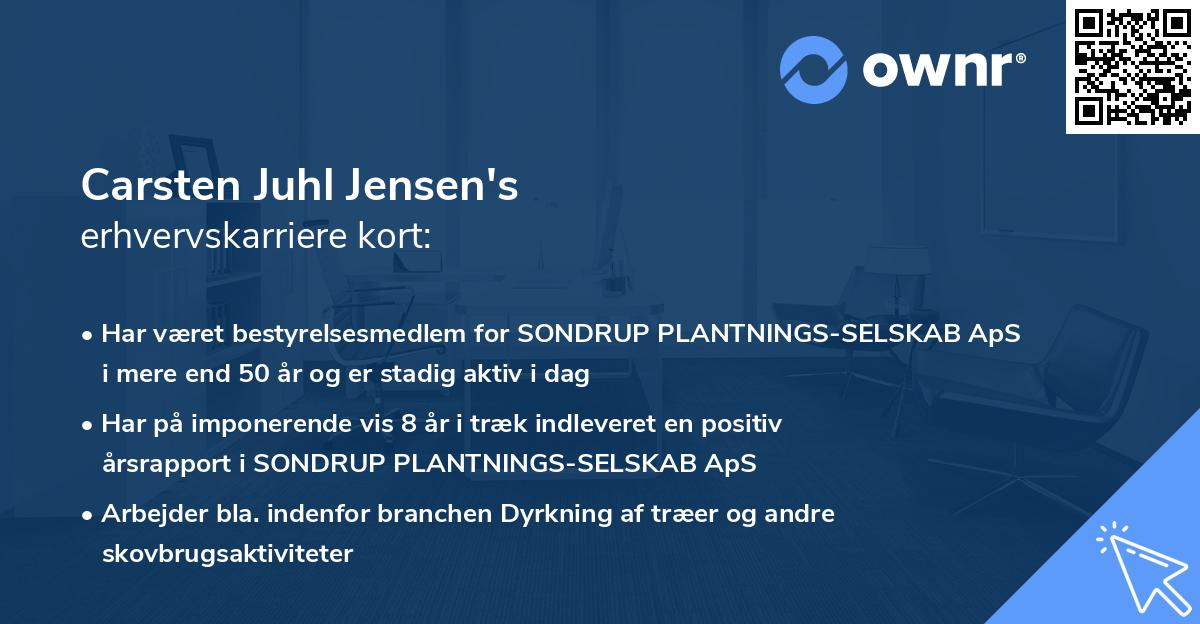 ownr®

Carsten Juhl Jensen's
erhvervskarriere kort:

• Har været bestyrelsesmedlem for SONDRUP PLANTNINGS-SELSKAB ApS i mere end 50 år og er stadig aktiv i dag

• Har på imponerende vis 8 år i træk indleveret en positiv årsrapport i SONDRUP PLANTNINGS-SELSKAB ApS

• Arbejder bla. indenfor branchen Dyrkning af træer og andre skovbrugsaktiviteter